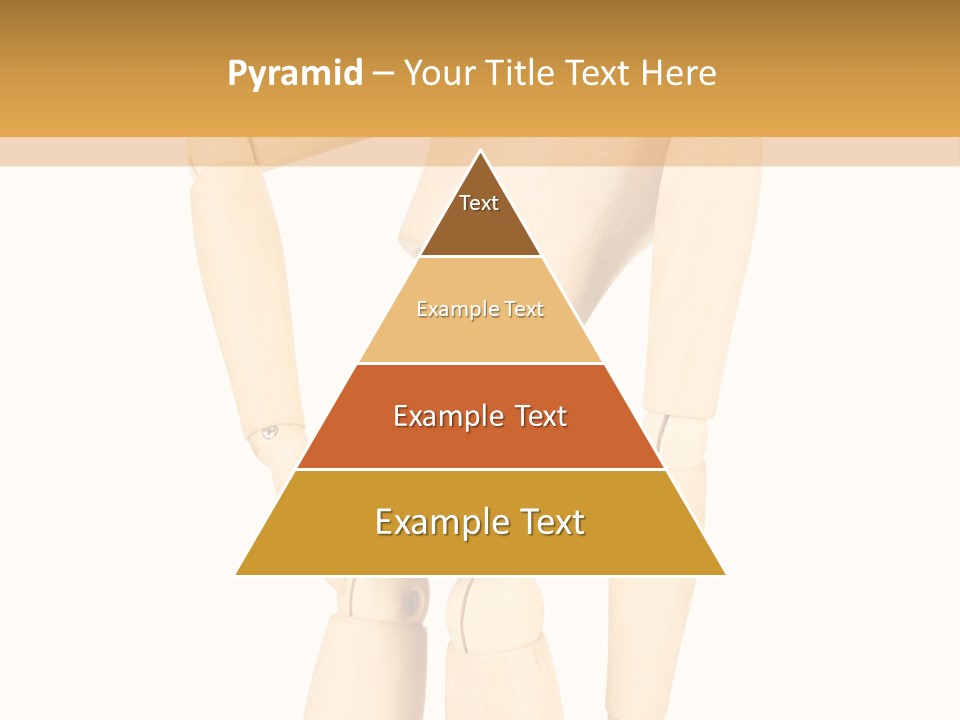 Pyramid – Your Title Text Here

Text

Example Text

Example Text

Example Text